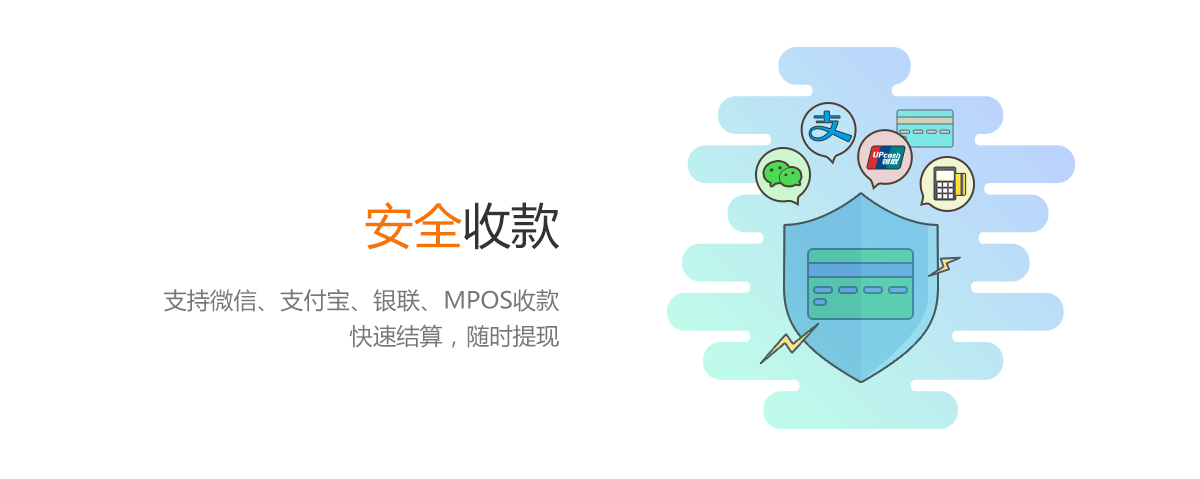 安全收款

支持微信、支付宝、银联、MPOS收款
快速结算，随时提现

支

UPcash
银联